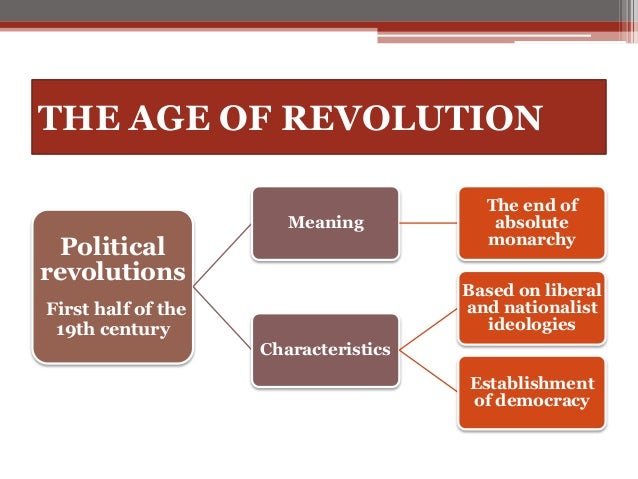 THE AGE OF REVOLUTION

Political revolutions

First half of the 19th century

Meaning

The end of absolute monarchy

Characteristics

Based on liberal and nationalist ideologies

Establishment of democracy